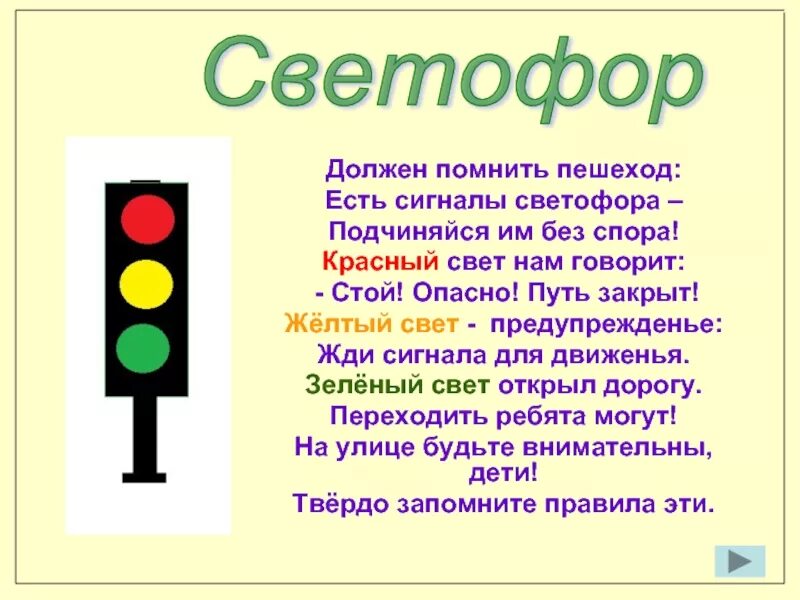 Светофор

Должен помнить пешеход:
Есть сигналы светофора –
Подчиняйся им без спора!
Красный свет нам говорит:
- Стой! Опасно! Путь закрыт!
Жёлтый свет - предупрежденье:
Жди сигнала для движенья.
Зелёный свет открыл дорогу.
Переходить ребята могут!
На улице будьте внимательны, дети!
Твёрдо запомните правила эти.